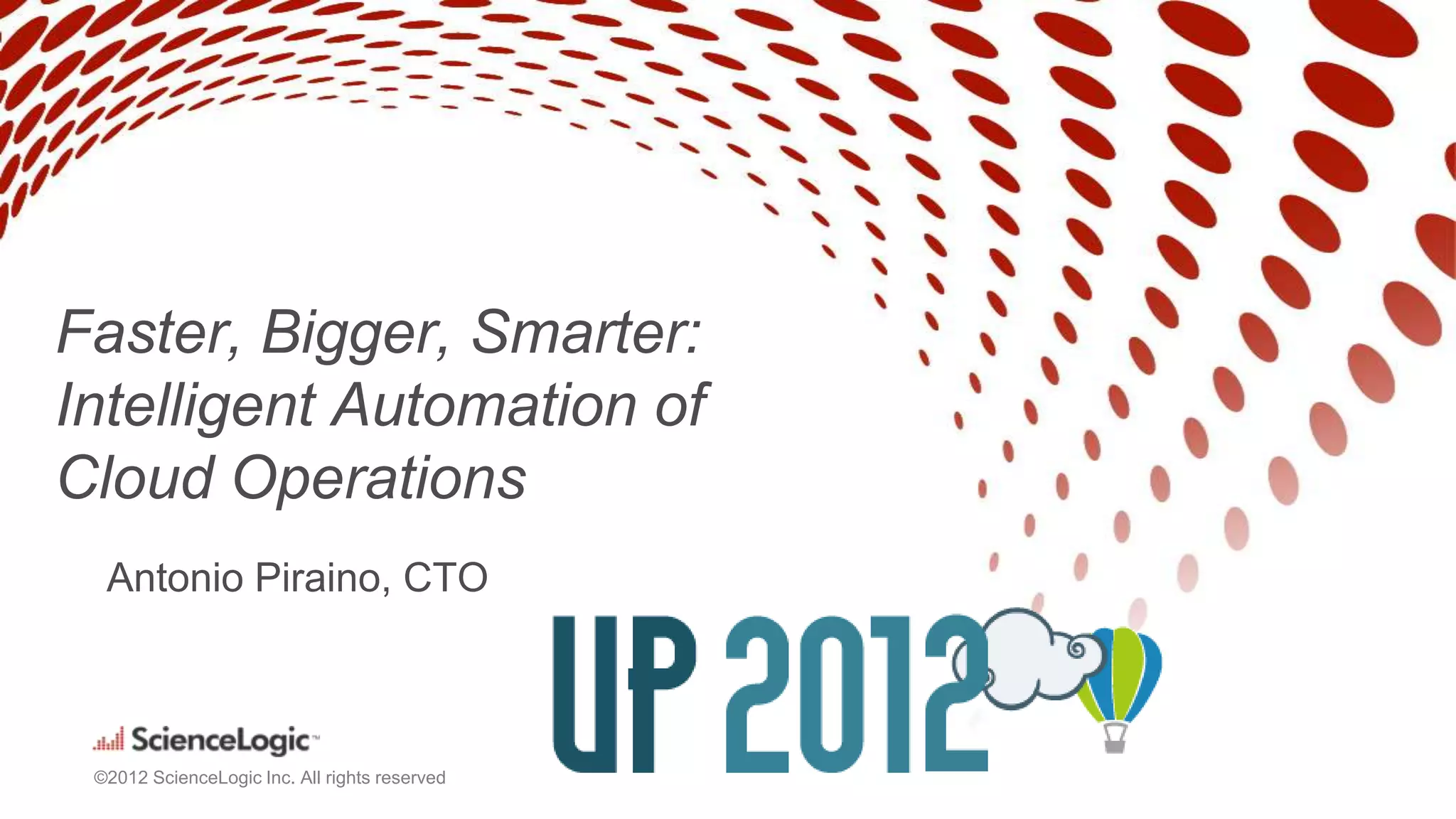 Faster, Bigger, Smarter: Intelligent Automation of Cloud Operations

Antonio Piraino, CTO

UP 2012

ScienceLogic™

©2012 ScienceLogic Inc. All rights reserved